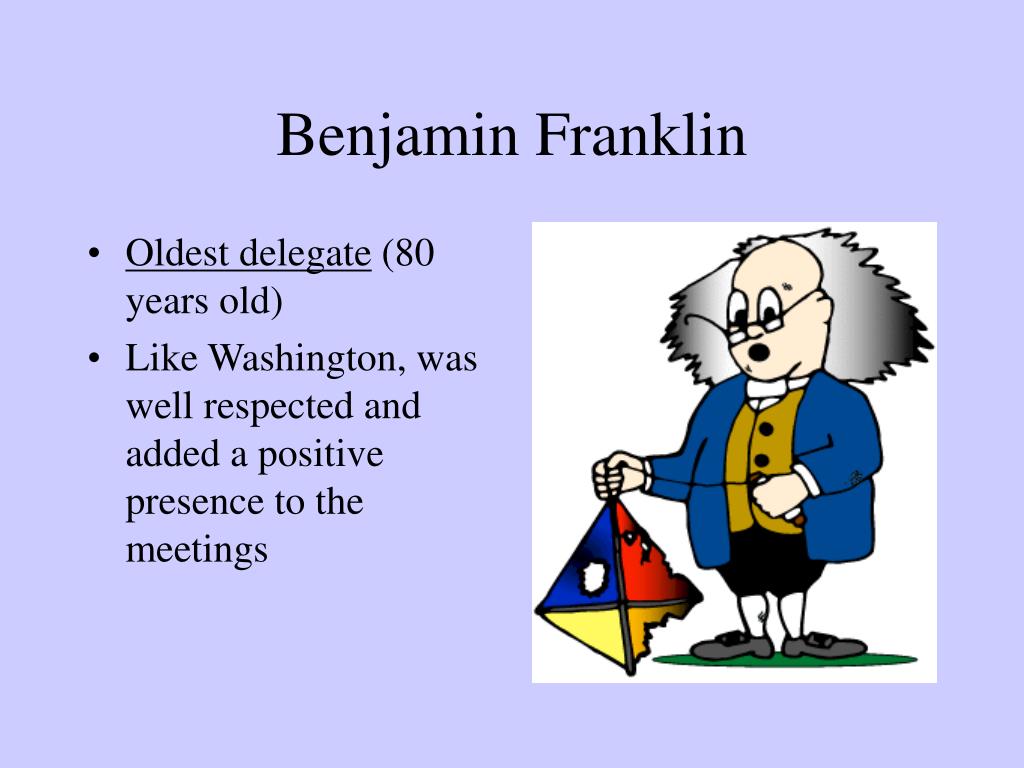 Benjamin Franklin

• Oldest delegate (80 years old)
• Like Washington, was well respected and added a positive presence to the meetings